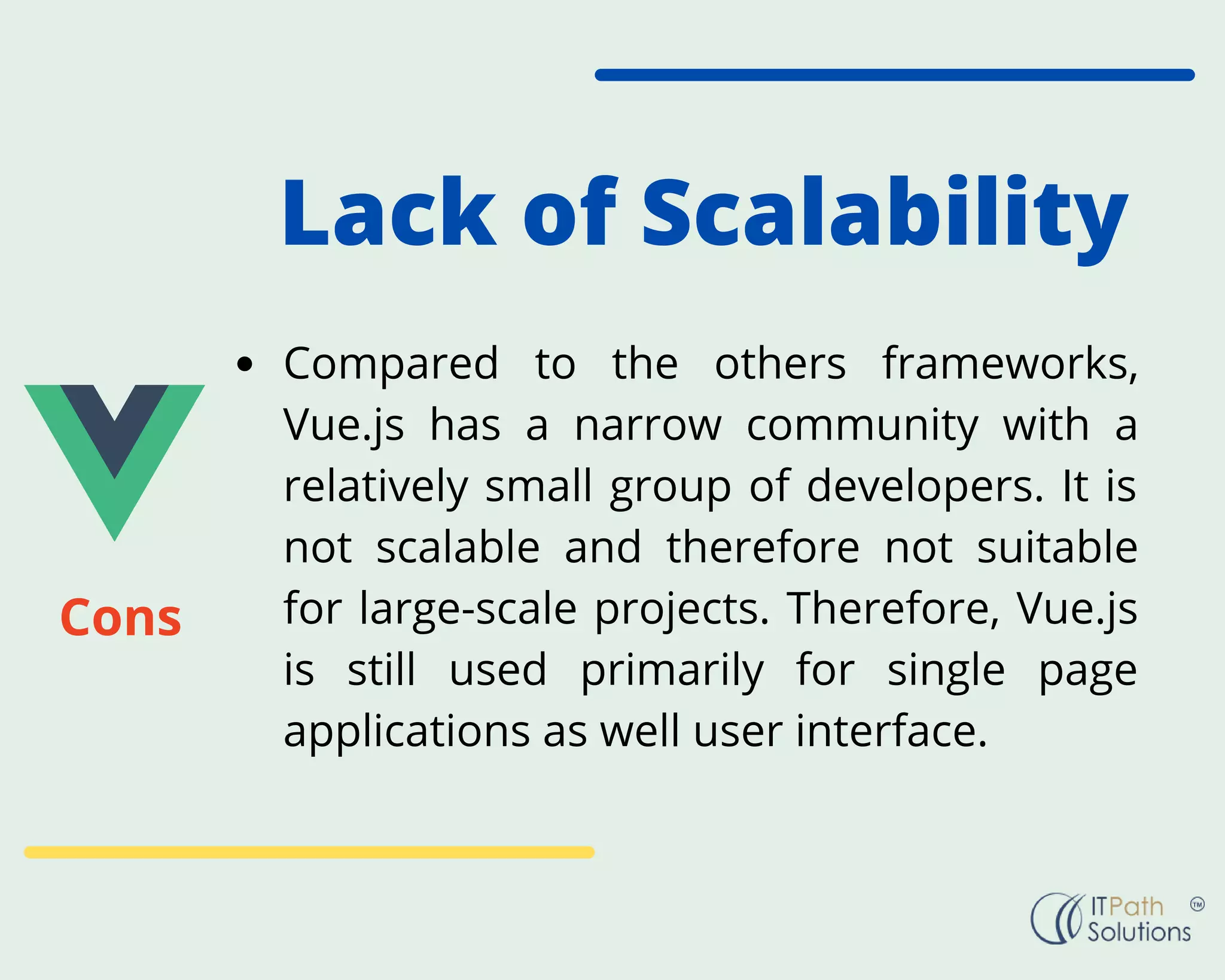 Lack of Scalability

Cons

• Compared to the others frameworks, Vue.js has a narrow community with a relatively small group of developers. It is not scalable and therefore not suitable for large-scale projects. Therefore, Vue.js is still used primarily for single page applications as well user interface.

ITPath Solutions ™